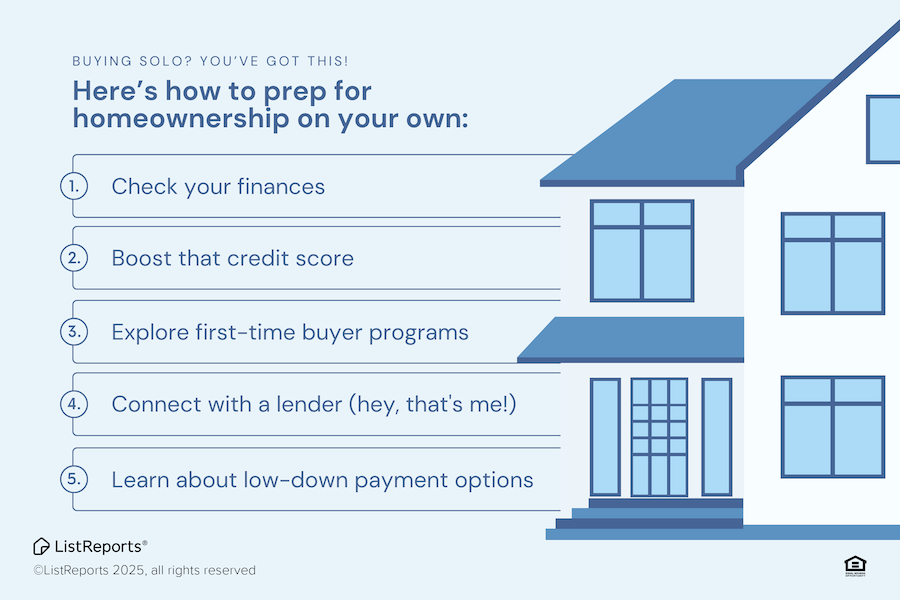 BUYING SOLO? YOU'VE GOT THIS!

Here's how to prep for homeownership on your own:

1. Check your finances

2. Boost that credit score

3. Explore first-time buyer programs

4. Connect with a lender (hey, that's me!)

5. Learn about low-down payment options

ListReports®

©ListReports 2025, all rights reserved